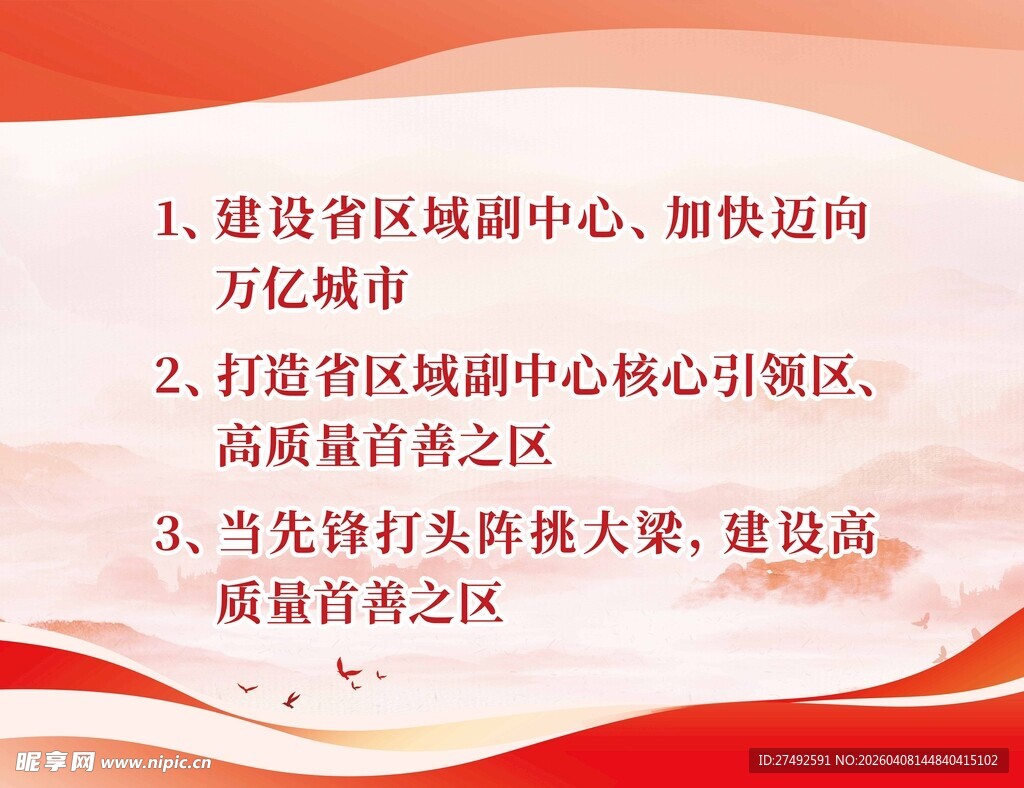 1、建设省区域副中心、加快迈向万亿城市

2、打造省区域副中心核心引领区、高质量首善之区

3、当先锋打头阵挑大梁，建设高质量首善之区

昵享网 www.nipic.cn

ID:27492591 NO:20260408144840415102